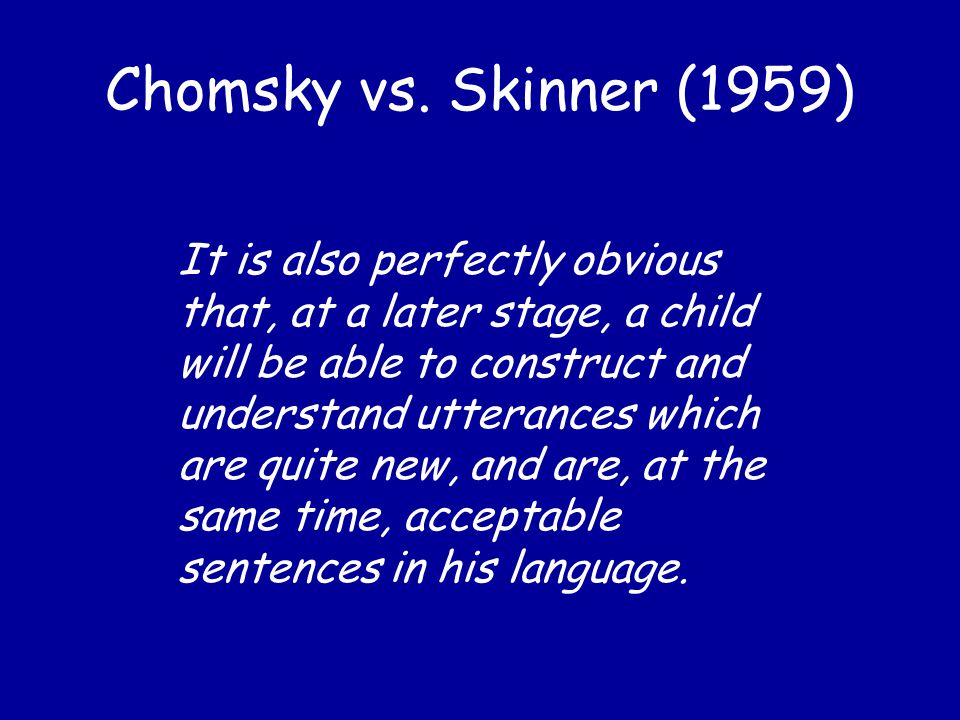 Chomsky vs. Skinner (1959)

It is also perfectly obvious that, at a later stage, a child will be able to construct and understand utterances which are quite new, and are, at the same time, acceptable sentences in his language.